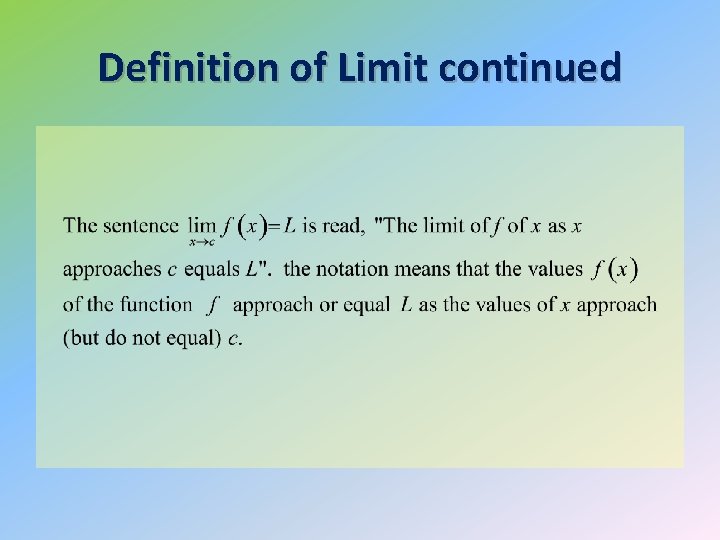 Definition of Limit continued

The sentence $\lim_{x \to c} f(x) = L$ is read, "The limit of $f$ of $x$ as $x$ approaches $c$ equals $L$". the notation means that the values $f(x)$ of the function $f$ approach or equal $L$ as the values of $x$ approach (but do not equal) $c$.